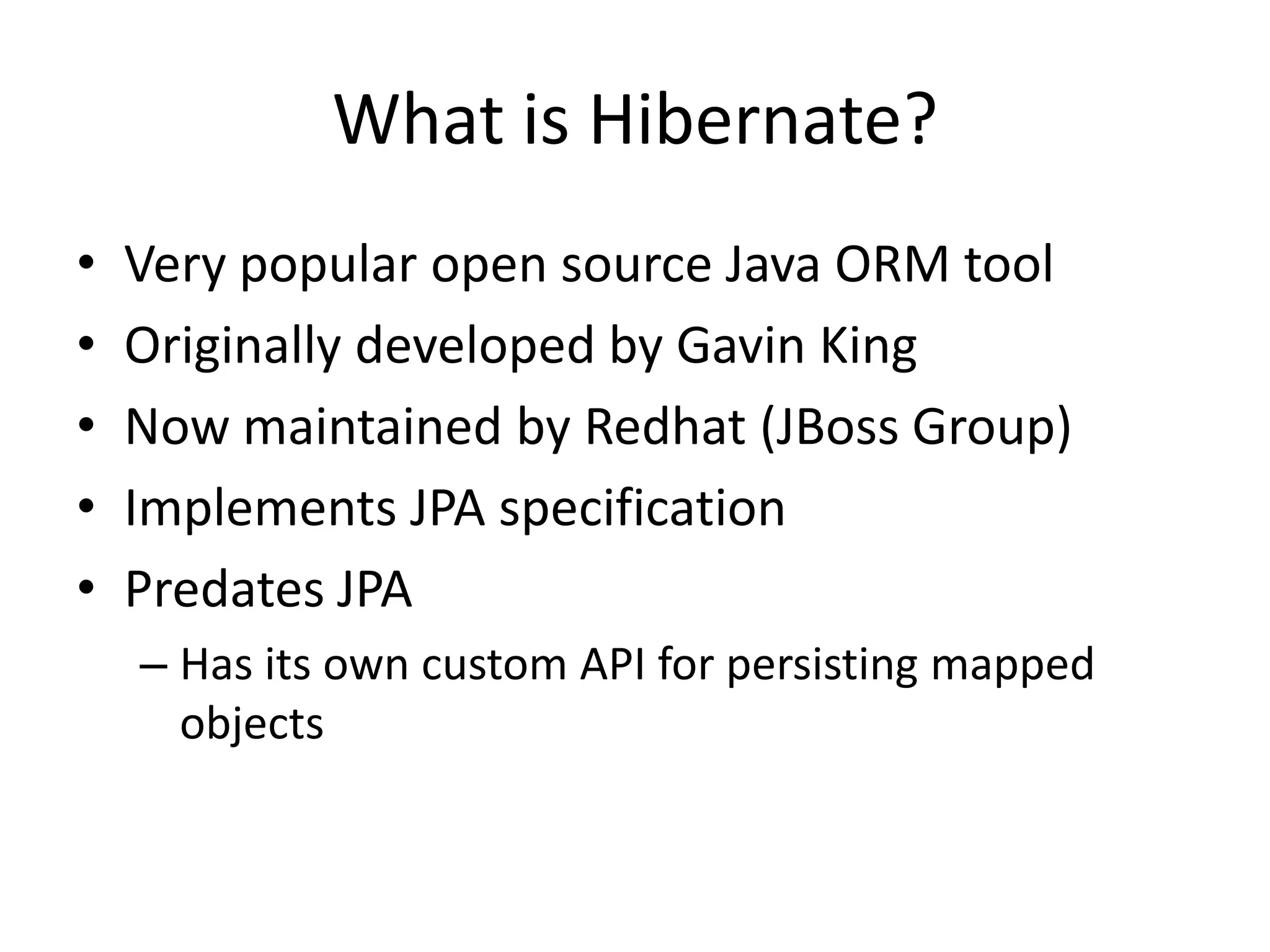 What is Hibernate?

• Very popular open source Java ORM tool
• Originally developed by Gavin King
• Now maintained by Redhat (JBoss Group)
• Implements JPA specification
• Predates JPA
– Has its own custom API for persisting mapped objects